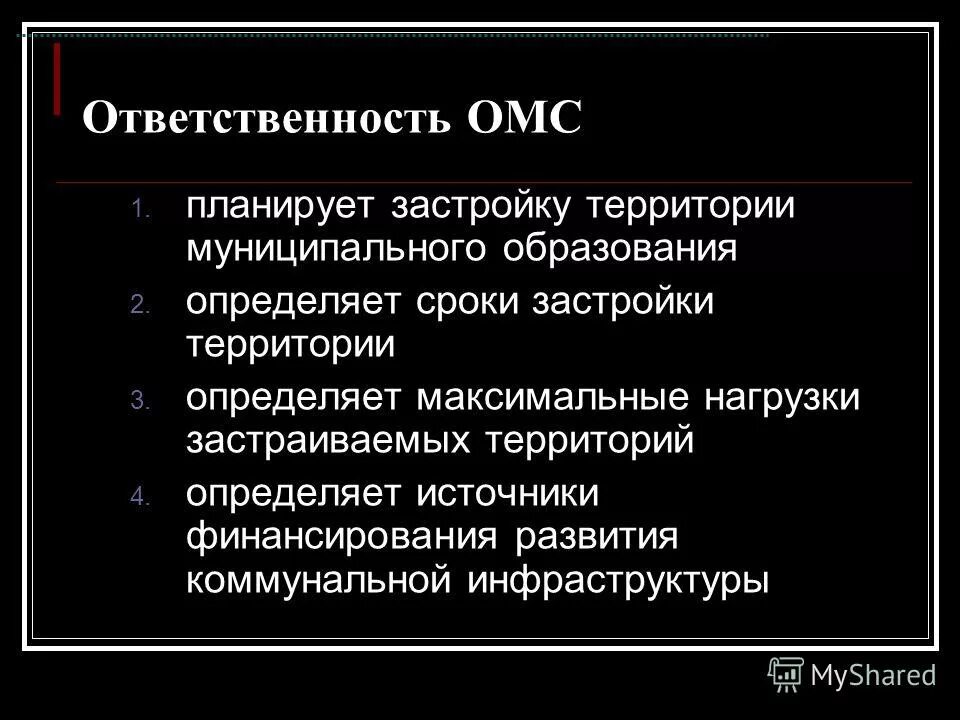 Ответственность ОМС

1. планирует застройку территории муниципального образования
2. определяет сроки застройки территории
3. определяет максимальные нагрузки застраиваемых территорий
4. определяет источники финансирования развития коммунальной инфраструктуры

MyShared